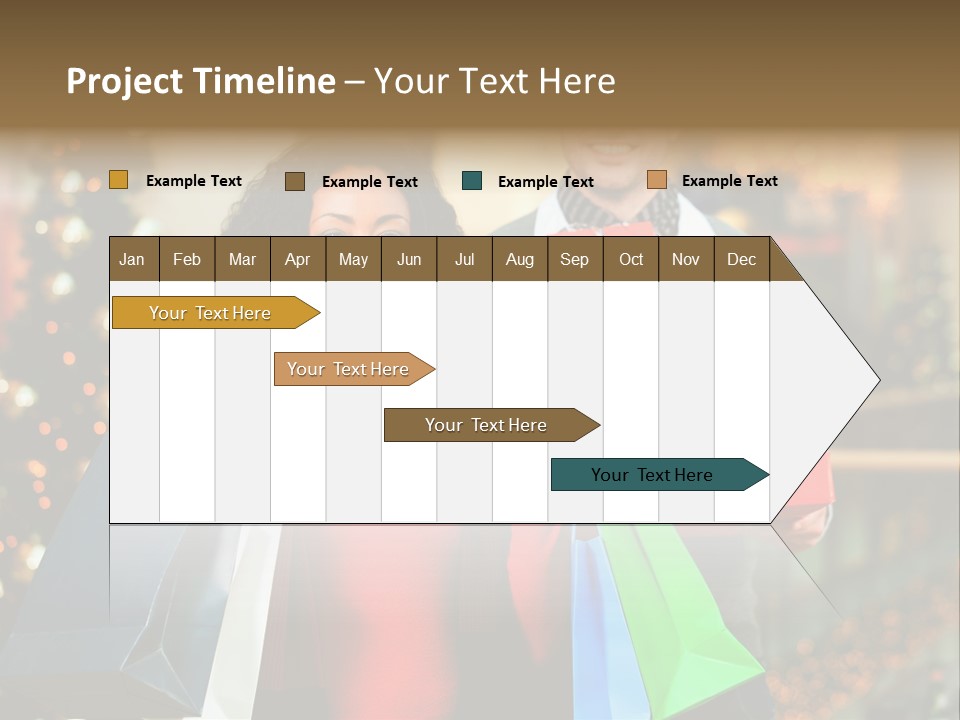 Project Timeline – Your Text Here

Example Text
Example Text
Example Text
Example Text

| Jan | Feb | Mar | Apr | May | Jun | Jul | Aug | Sep | Oct | Nov | Dec |
|---|---|---|---|---|---|---|---|---|---|---|---|

Your Text Here

Your Text Here

Your Text Here

Your Text Here